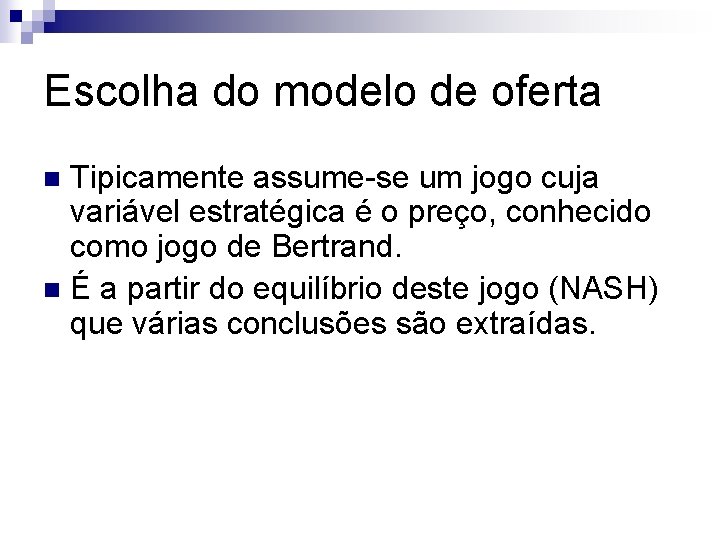 Escolha do modelo de oferta

Tipicamente assume-se um jogo cuja variável estratégica é o preço, conhecido como jogo de Bertrand.

É a partir do equilíbrio deste jogo (NASH) que várias conclusões são extraídas.